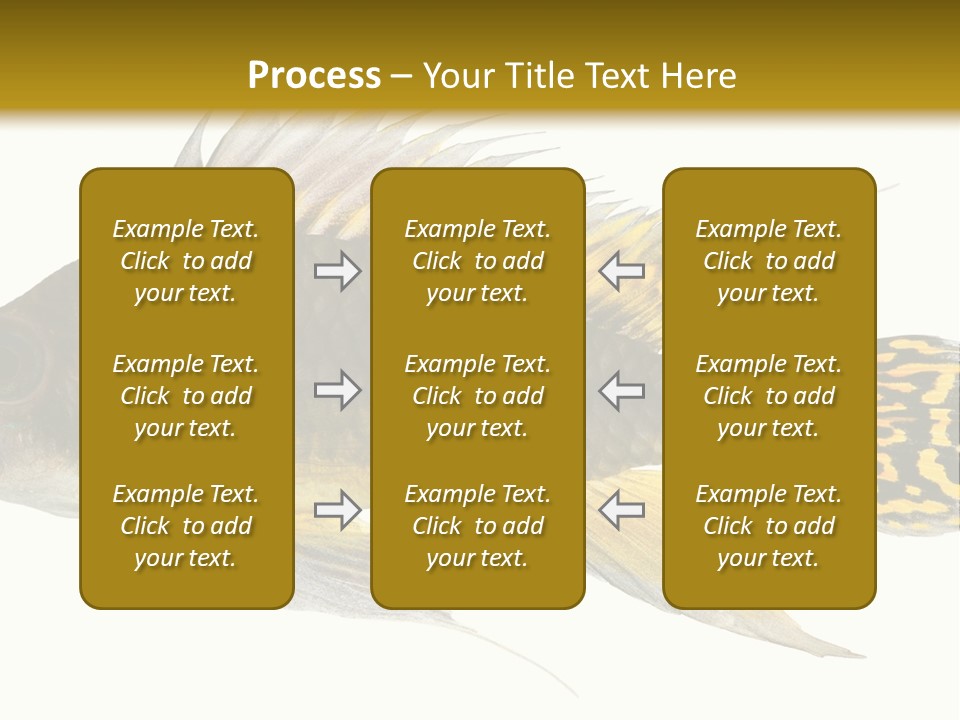 Process – Your Title Text Here

Example Text. Click to add your text.

Example Text. Click to add your text.

Example Text. Click to add your text.

Example Text. Click to add your text.

Example Text. Click to add your text.

Example Text. Click to add your text.

Example Text. Click to add your text.

Example Text. Click to add your text.

Example Text. Click to add your text.